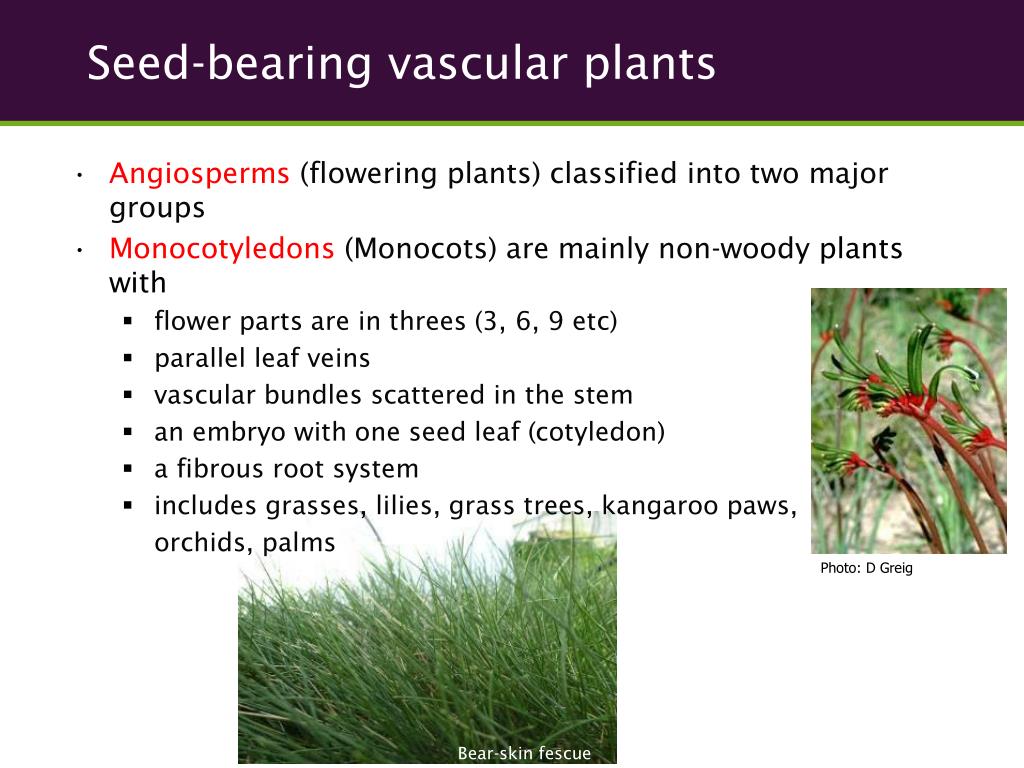 Seed-bearing vascular plants

• Angiosperms (flowering plants) classified into two major groups

• Monocotyledons (Monocots) are mainly non-woody plants with

▪ flower parts are in threes (3, 6, 9 etc)
▪ parallel leaf veins
▪ vascular bundles scattered in the stem
▪ an embryo with one seed leaf (cotyledon)
▪ a fibrous root system
▪ includes grasses, lilies, grass trees, kangaroo paws, orchids, palms

Photo: D Greig

Bear-skin fescue